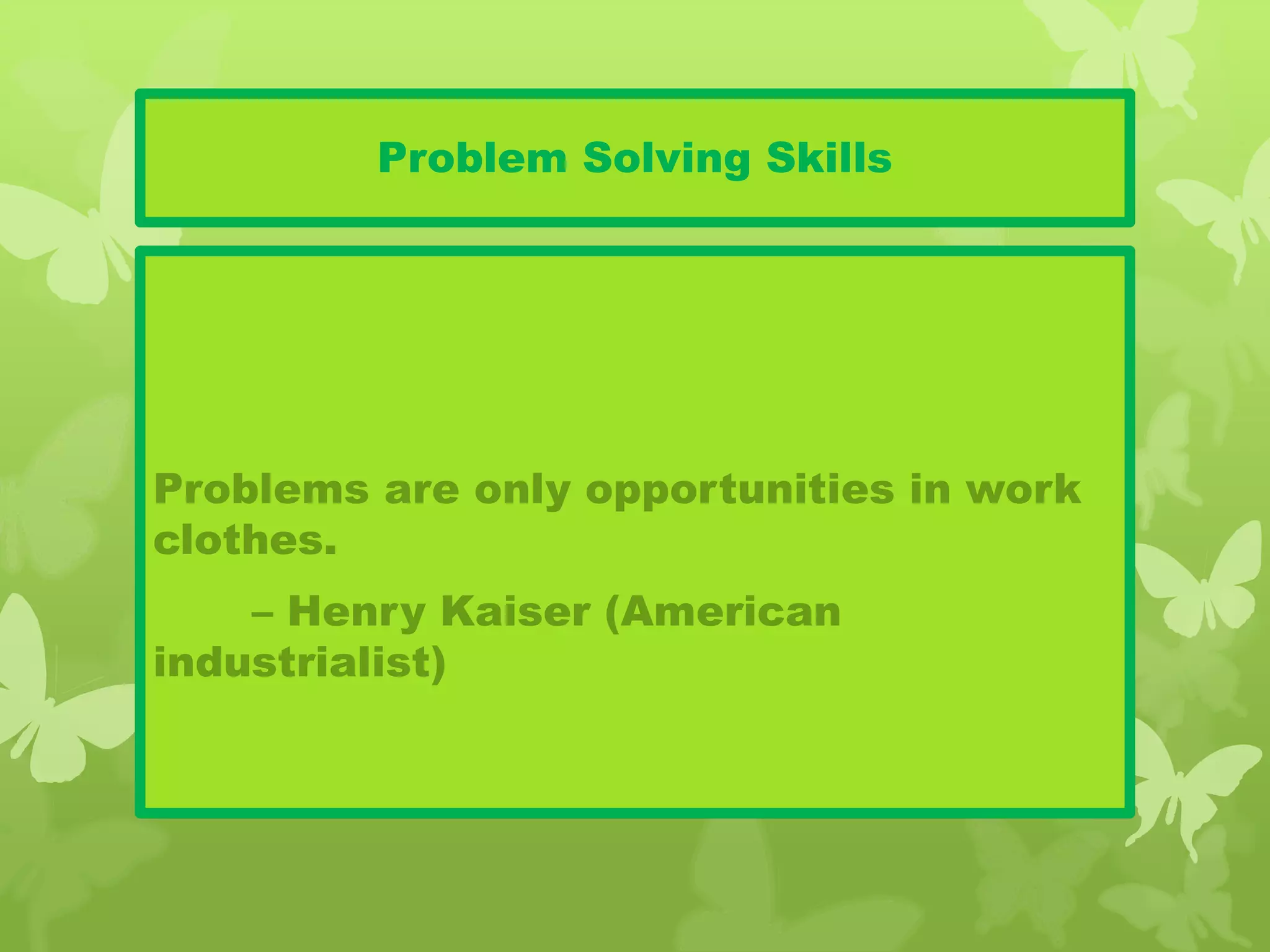 Problem Solving Skills

Problems are only opportunities in work clothes.

– Henry Kaiser (American industrialist)